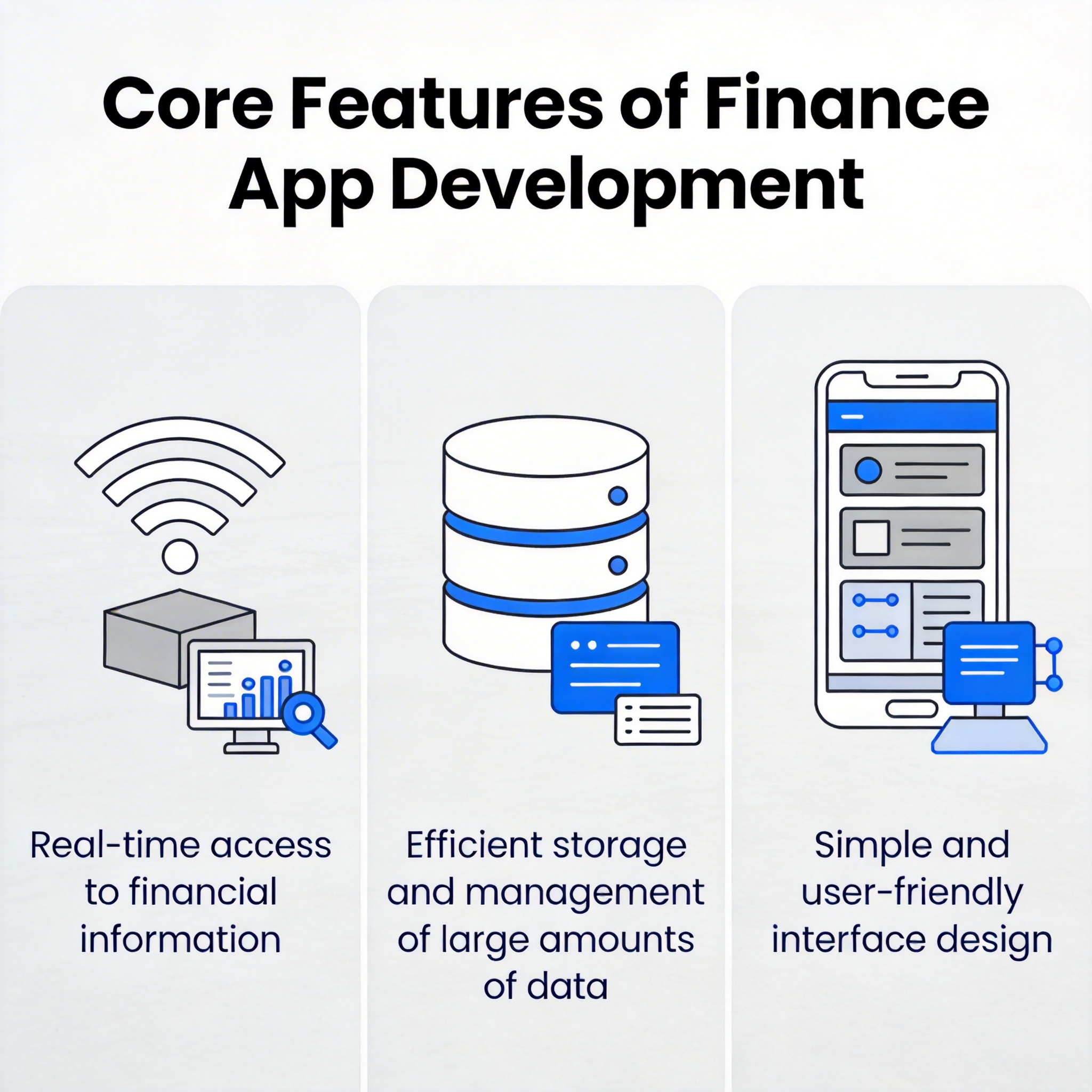 Core Features of Finance App Development

Real-time access to financial information

Efficient storage and management of large amounts of data

Simple and user-friendly interface design